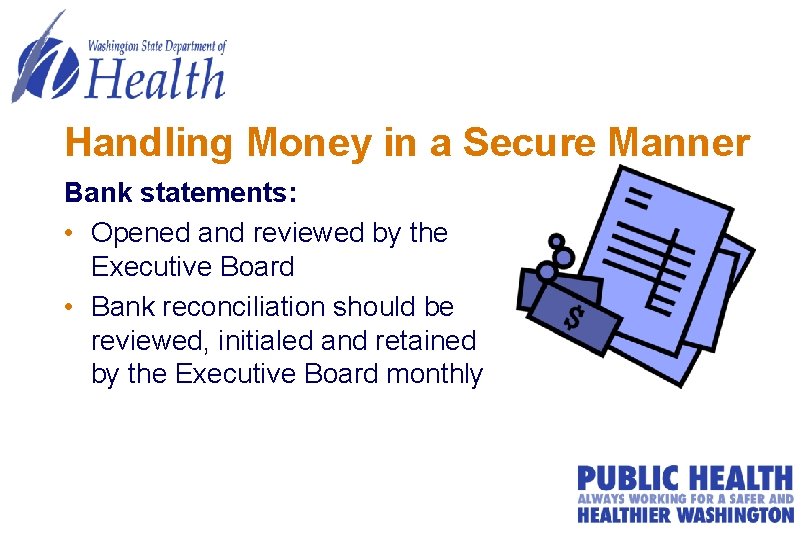 Washington State Department of
Health

Handling Money in a Secure Manner

Bank statements:

• Opened and reviewed by the Executive Board
• Bank reconciliation should be reviewed, initialed and retained by the Executive Board monthly

$

PUBLIC HEALTH
ALWAYS WORKING FOR A SAFER AND
HEALTHIER WASHINGTON